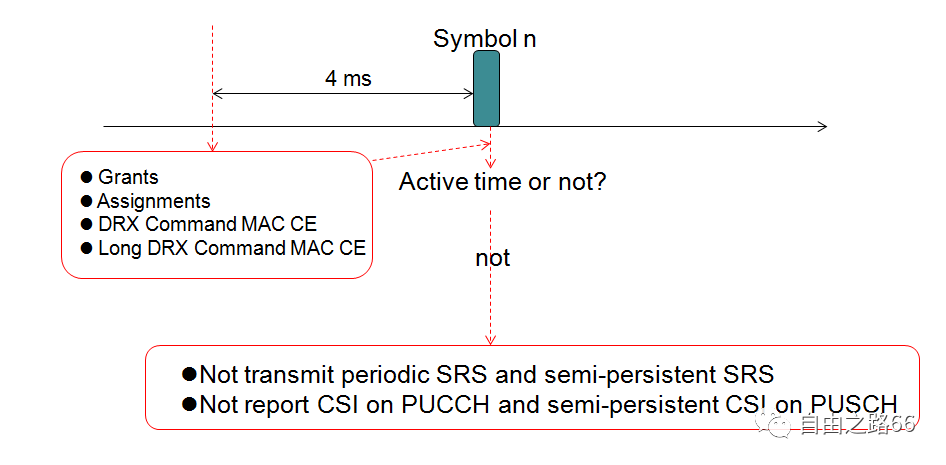 Symbol n

4 ms

● Grants
● Assignments
● DRX Command MAC CE
● Long DRX Command MAC CE

Active time or not?

not

●Not transmit periodic SRS and semi-persistent SRS
●Not report CSI on PUCCH and semi-persistent CSI on PUSCH

自由之路66